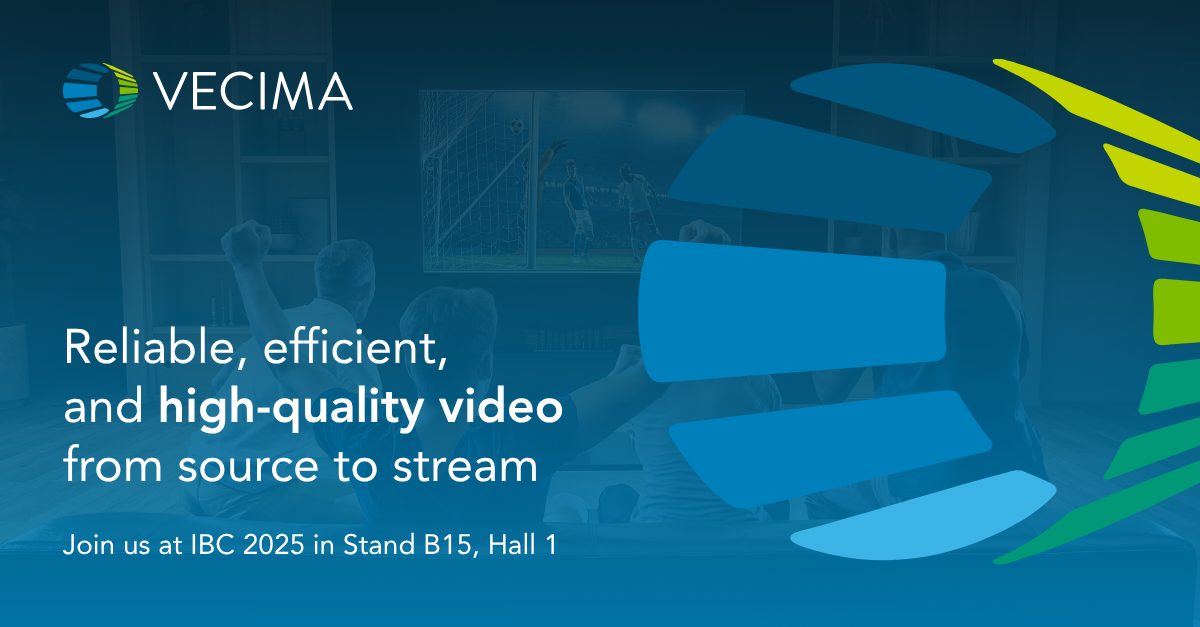 VECIMA

Reliable, efficient, and high-quality video from source to stream

Join us at IBC 2025 in Stand B15, Hall 1